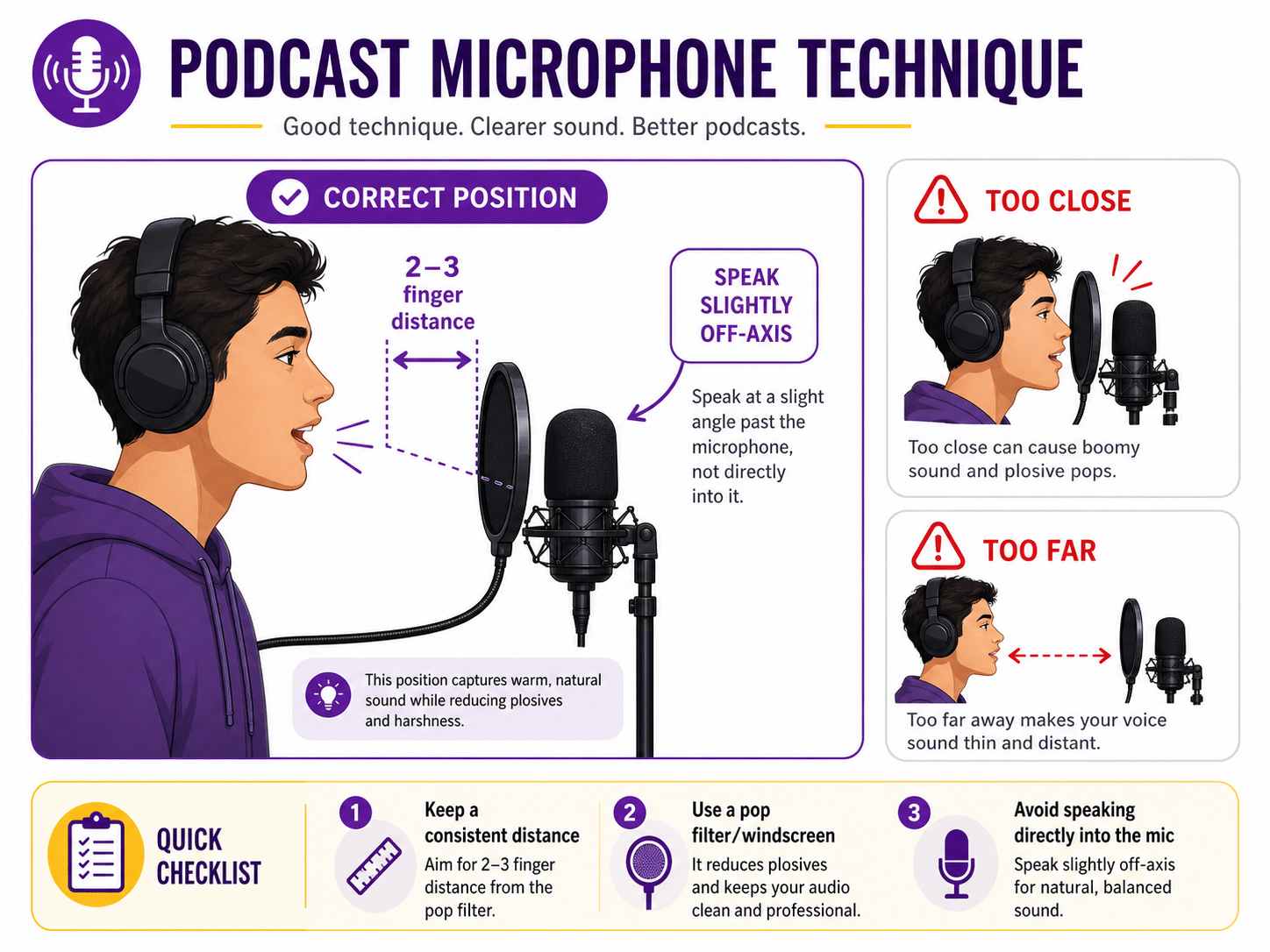 PODCAST MICROPHONE TECHNIQUE

Good technique. Clearer sound. Better podcasts.

CORRECT POSITION

2–3 finger distance

SPEAK SLIGHTLY OFF-AXIS

Speak at a slight angle past the microphone, not directly into it.

This position captures warm, natural sound while reducing plosives and harshness.

TOO CLOSE

Too close can cause boomy sound and plosive pops.

TOO FAR

Too far away makes your voice sound thin and distant.

QUICK CHECKLIST

1 Keep a consistent distance
Aim for 2–3 finger distance from the pop filter.

2 Use a pop filter/windscreen
It reduces plosives and keeps your audio clean and professional.

3 Avoid speaking directly into the mic
Speak slightly off-axis for natural, balanced sound.